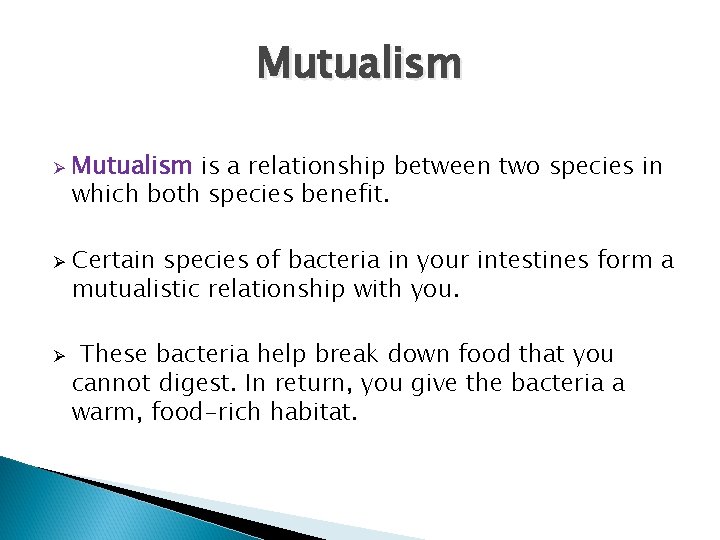 Mutualism

➢ Mutualism is a relationship between two species in which both species benefit.

➢ Certain species of bacteria in your intestines form a mutualistic relationship with you.

➢ These bacteria help break down food that you cannot digest. In return, you give the bacteria a warm, food-rich habitat.